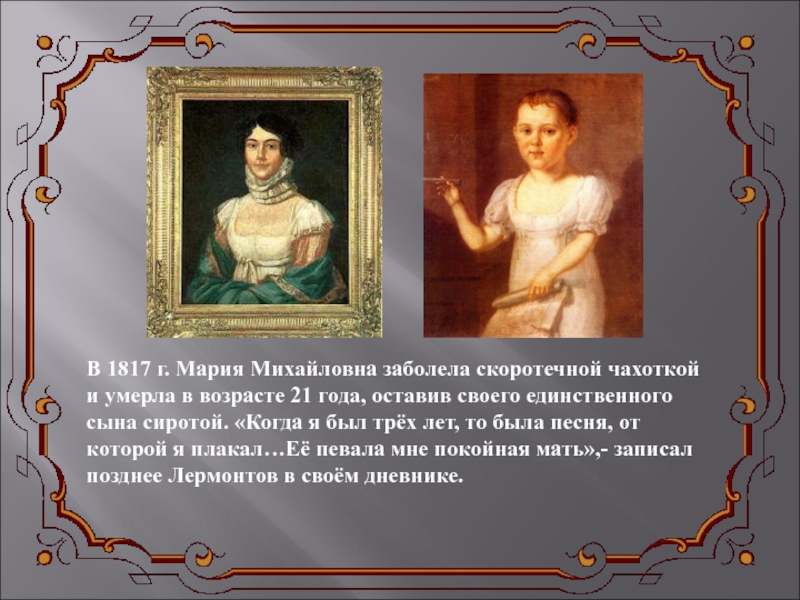 В 1817 г. Мария Михайловна заболела скоротечной чахоткой и умерла в возрасте 21 года, оставив своего единственного сына сиротой. «Когда я был трёх лет, то была песня, от которой я плакал…Её певала мне покойная мать»,- записал позднее Лермонтов в своём дневнике.